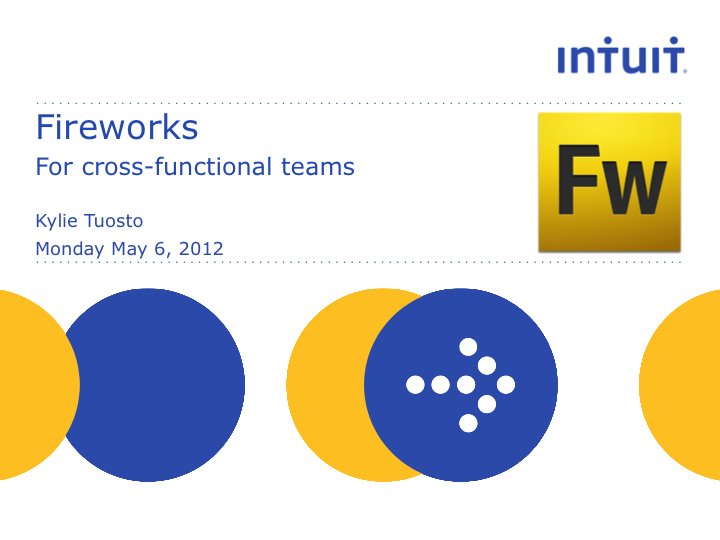 intuit.

Fireworks
For cross-functional teams

Kylie Tuosto
Monday May 6, 2012

Fw